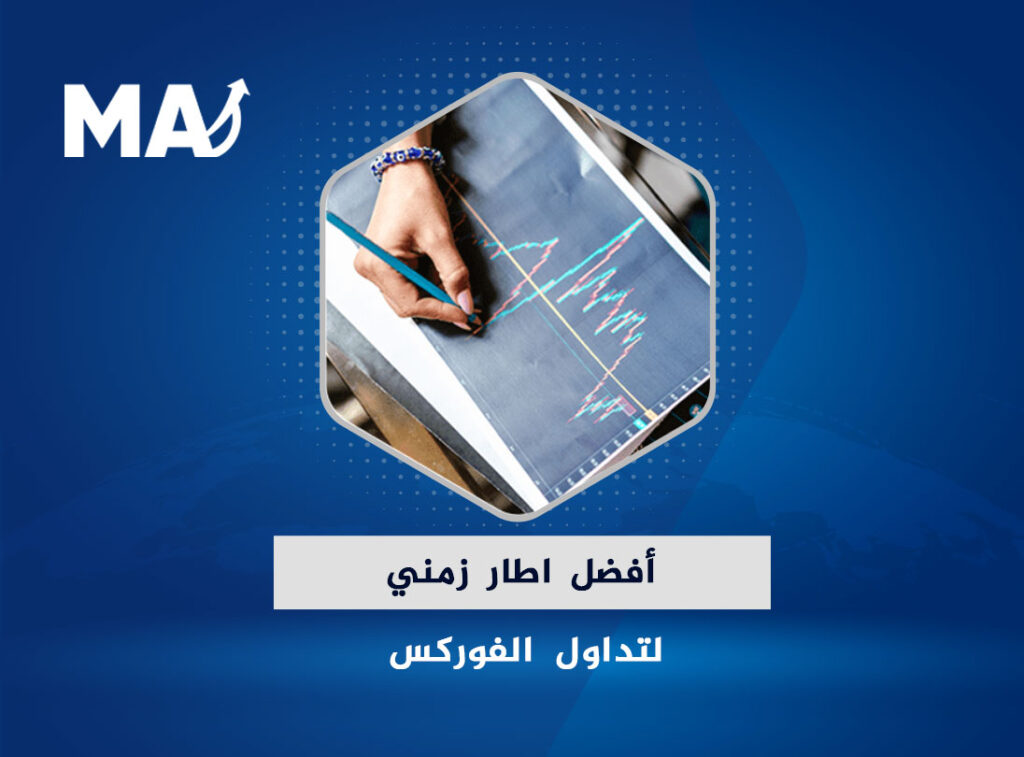 MA

أفضل اطار زمني

لتداول الفوركس